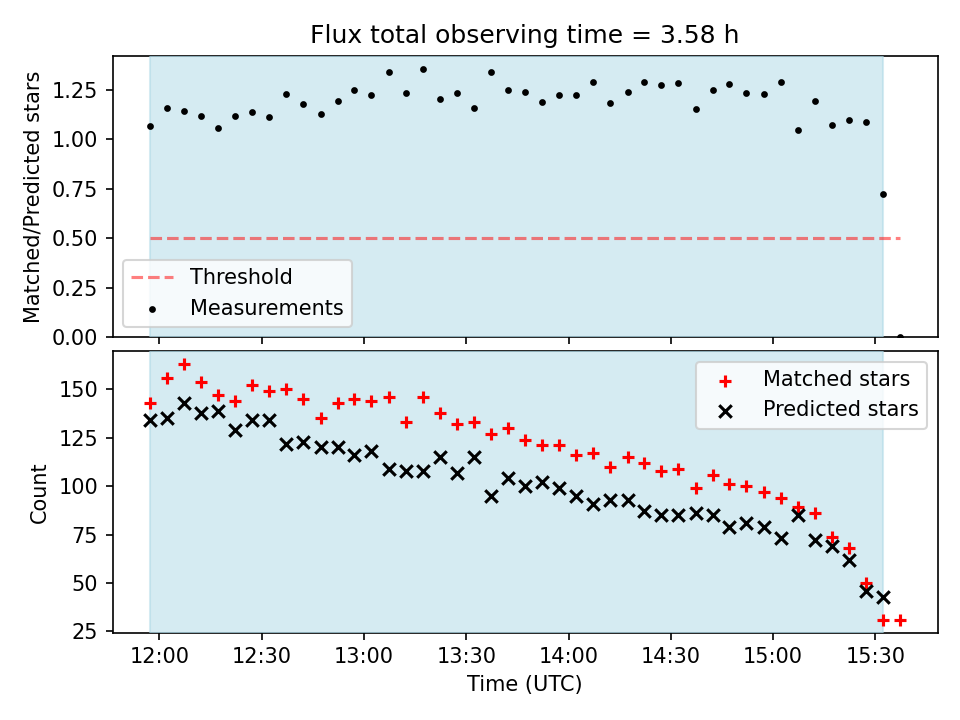 Flux total observing time = 3.58 h

Matched/Predicted stars

1.25
1.00
0.75
0.50
0.25
0.00

Threshold
Measurements

Count

150
125
100
75
50
25

Matched stars
Predicted stars

12:00
12:30
13:00
13:30
14:00
14:30
15:00
15:30

Time (UTC)